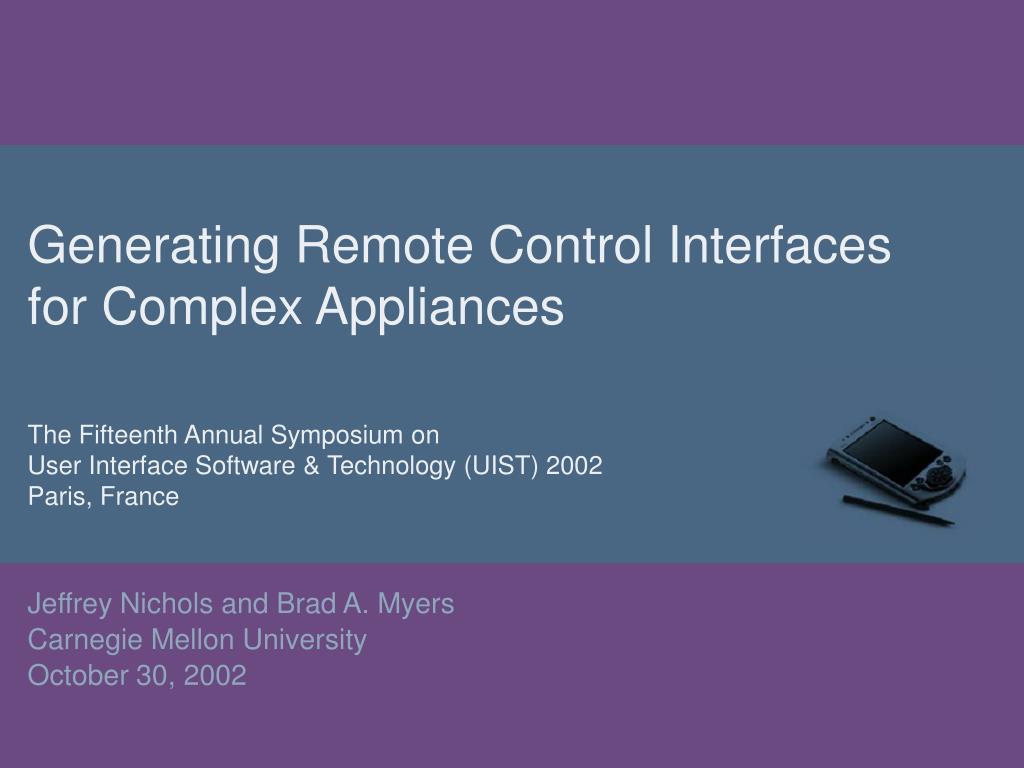 Generating Remote Control Interfaces for Complex Appliances

The Fifteenth Annual Symposium on
User Interface Software & Technology (UIST) 2002
Paris, France

Jeffrey Nichols and Brad A. Myers
Carnegie Mellon University
October 30, 2002